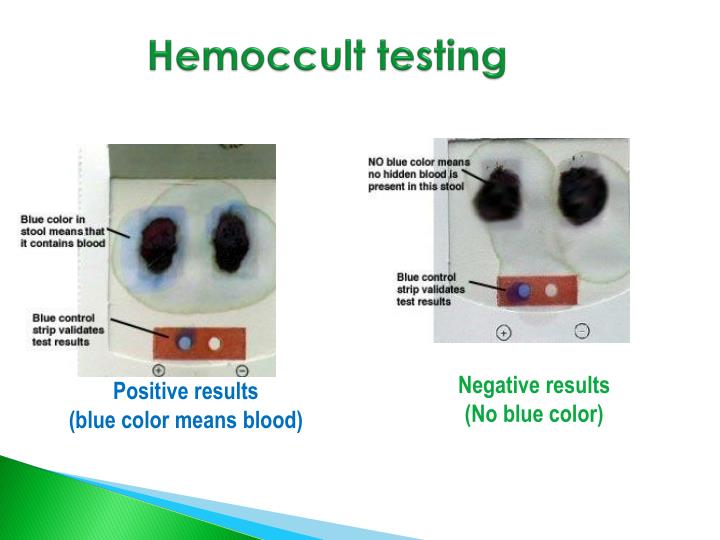 Hemoccult testing

Blue color in stool means that it contains blood

Blue control strip validates test results

+ −

Positive results
(blue color means blood)

NO blue color means no hidden blood is present in this stool

Blue control strip validates test results

+ −

Negative results
(No blue color)